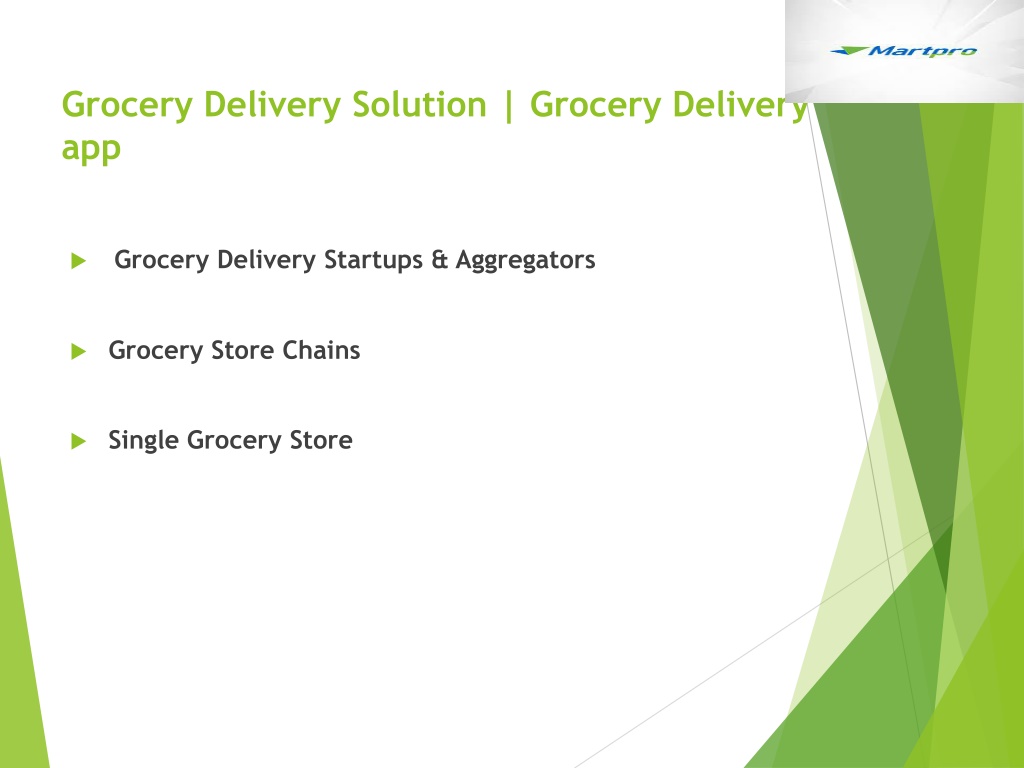 Martpro

Grocery Delivery Solution | Grocery Delivery app

Grocery Delivery Startups & Aggregators

Grocery Store Chains

Single Grocery Store